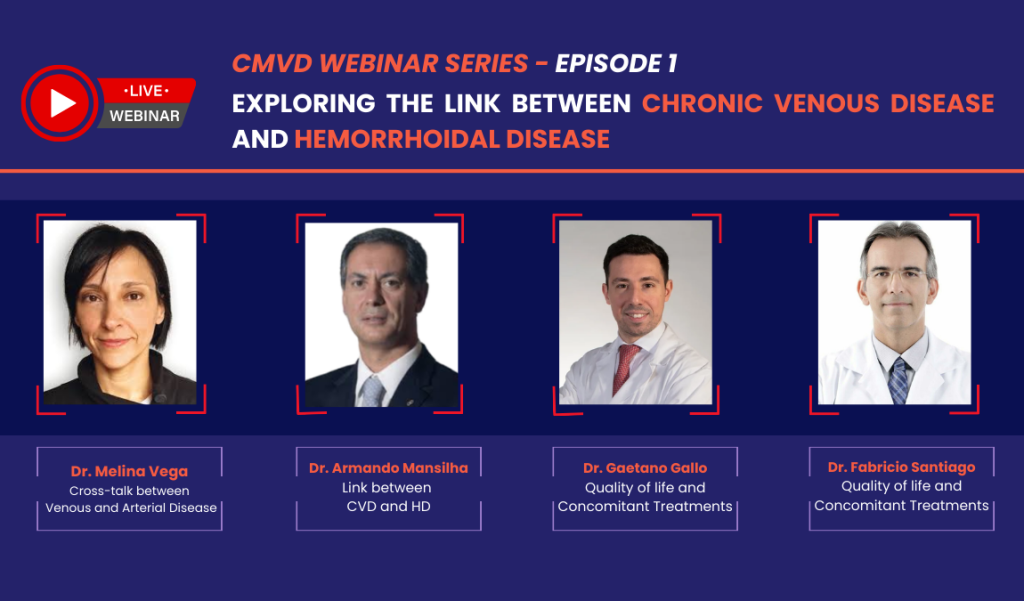 •LIVE•
WEBINAR

CMVD WEBINAR SERIES - EPISODE 1
EXPLORING THE LINK BETWEEN CHRONIC VENOUS DISEASE AND HEMORRHOIDAL DISEASE

Dr. Melina Vega
Cross-talk between Venous and Arterial Disease

Dr. Armando Mansilha
Link between CVD and HD

Dr. Gaetano Gallo
Quality of life and Concomitant Treatments

Dr. Fabricio Santiago
Quality of life and Concomitant Treatments